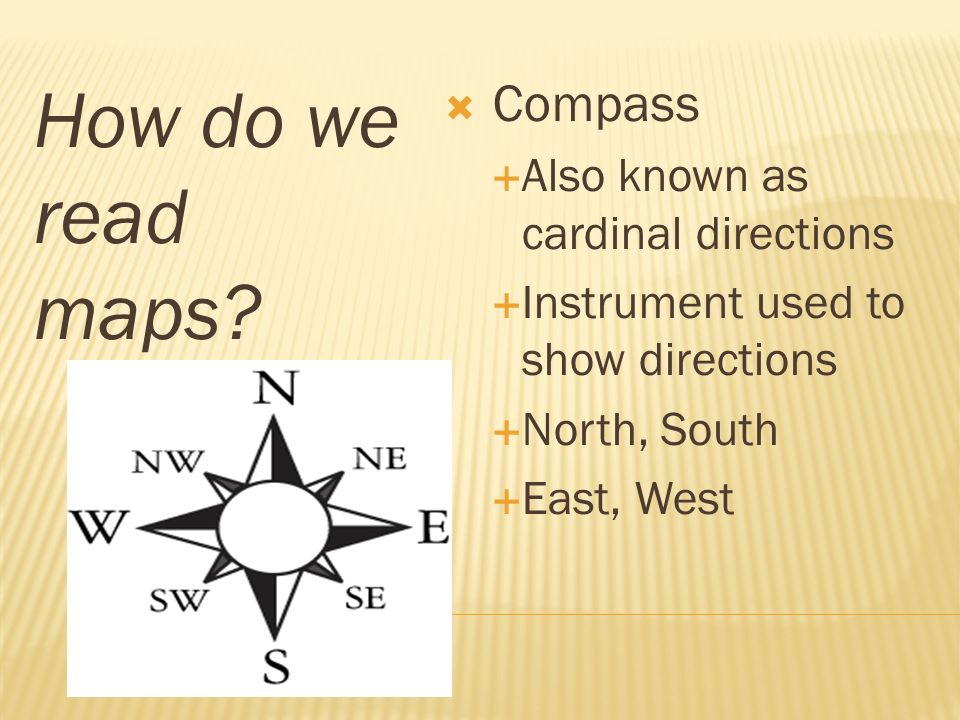 How do we read maps?

N
NW
NE
W
E
SW
SE
S

Compass
Also known as cardinal directions
Instrument used to show directions
North, South
East, West